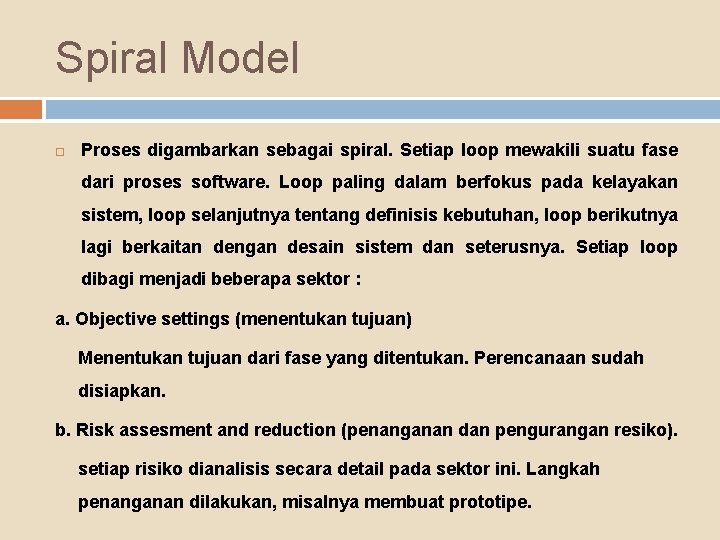 Spiral Model

Proses digambarkan sebagai spiral. Setiap loop mewakili suatu fase dari proses software. Loop paling dalam berfokus pada kelayakan sistem, loop selanjutnya tentang definisis kebutuhan, loop berikutnya lagi berkaitan dengan desain sistem dan seterusnya. Setiap loop dibagi menjadi beberapa sektor :

a. Objective settings (menentukan tujuan)

Menentukan tujuan dari fase yang ditentukan. Perencanaan sudah disiapkan.

b. Risk assesment and reduction (penanganan dan pengurangan resiko).

setiap risiko dianalisis secara detail pada sektor ini. Langkah penanganan dilakukan, misalnya membuat prototipe.